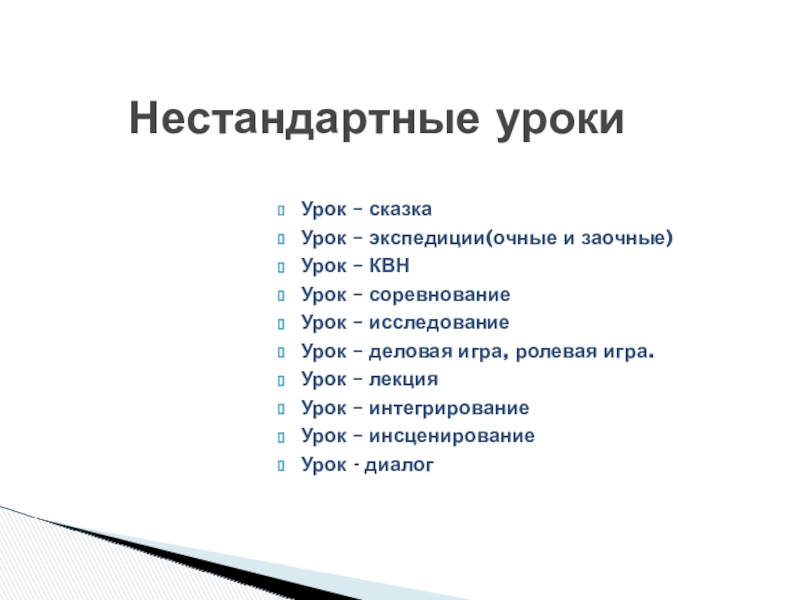 Нестандартные уроки

Урок – сказка
Урок – экспедиции(очные и заочные)
Урок – КВН
Урок – соревнование
Урок – исследование
Урок – деловая игра, ролевая игра.
Урок – лекция
Урок – интегрирование
Урок – инсценирование
Урок - диалог